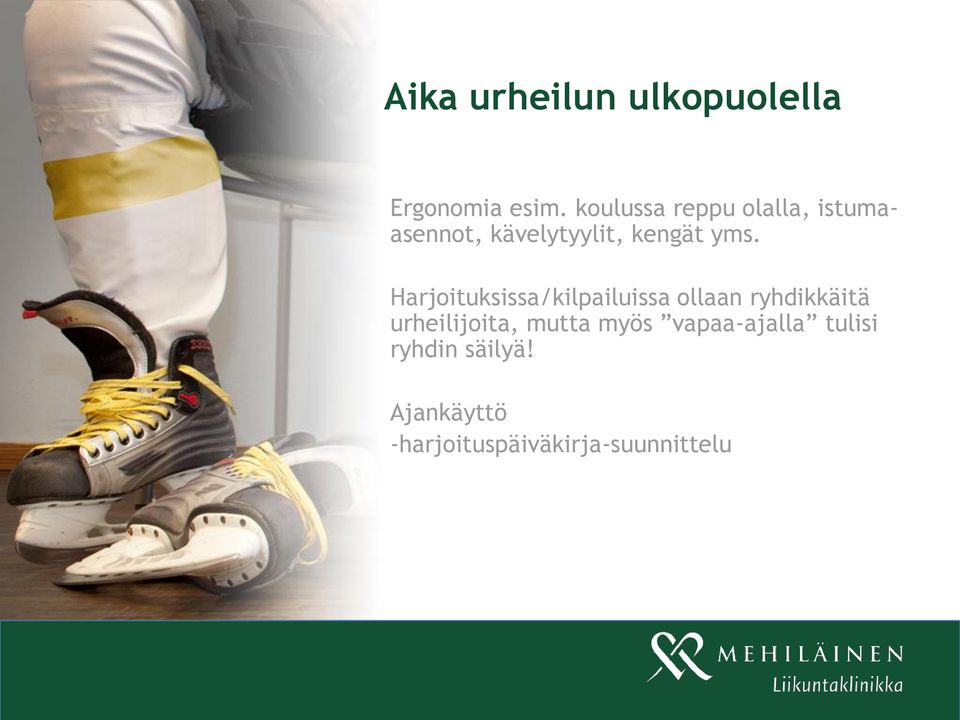 Aika urheilun ulkopuolella

Ergonomia esim. koulussa reppu olalla, istuma-asennot, kävelytyylit, kengät yms.

Harjoituksissa/kilpailuissa ollaan ryhdikkäitä urheilijoita, mutta myös ”vapaa-ajalla” tulisi ryhdin säilyä!

Ajankäyttö
-harjoituspäiväkirja-suunnittelu

MEHILÄINEN
Liikuntaklinikka